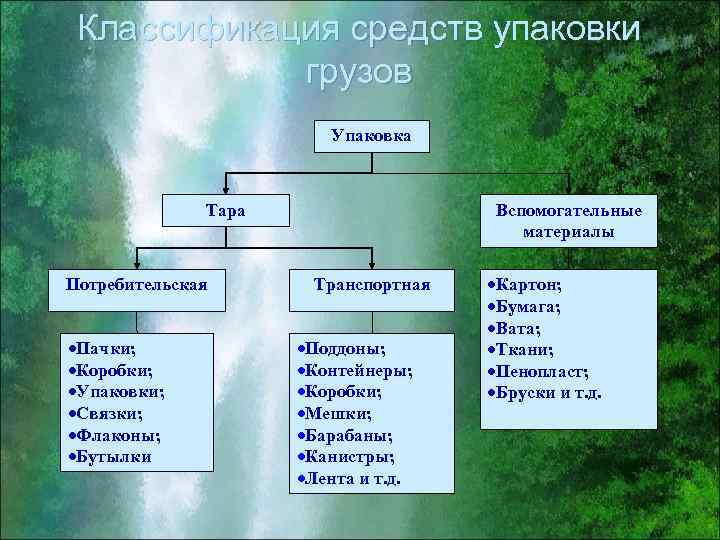 Классификация средств упаковки грузов

Упаковка

Тара

Вспомогательные материалы

Потребительская

Транспортная

•Картон;
•Бумага;
•Вата;
•Ткани;
•Пенопласт;
•Бруски и т.д.

•Пачки;
•Коробки;
•Упаковки;
•Связки;
•Флаконы;
•Бутылки

•Поддоны;
•Контейнеры;
•Коробки;
•Мешки;
•Барабаны;
•Канистры;
•Лента и т.д.